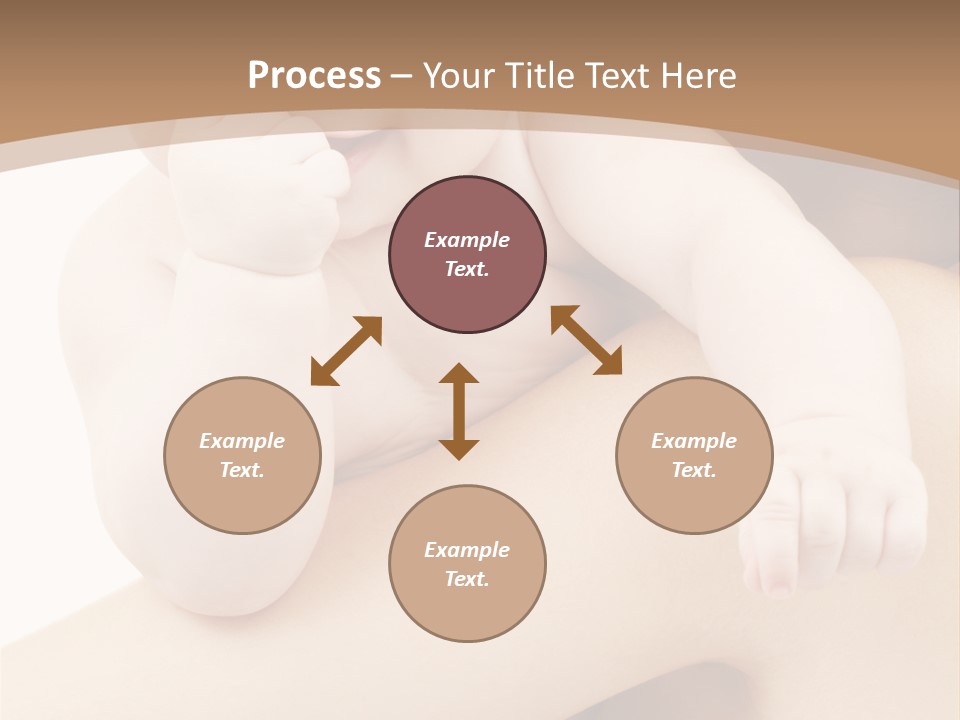 Process – Your Title Text Here

Example Text.

Example Text.

Example Text.

Example Text.